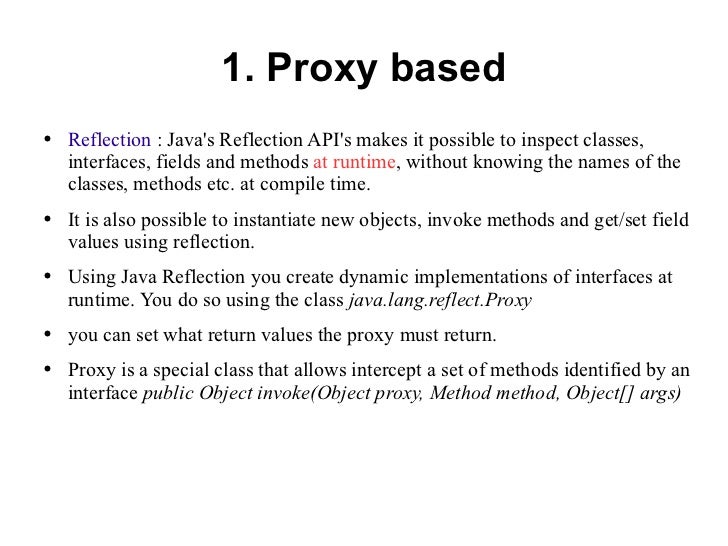 1. Proxy based

• Reflection : Java's Reflection API's makes it possible to inspect classes, interfaces, fields and methods at runtime, without knowing the names of the classes, methods etc. at compile time.

• It is also possible to instantiate new objects, invoke methods and get/set field values using reflection.

• Using Java Reflection you create dynamic implementations of interfaces at runtime. You do so using the class java.lang.reflect.Proxy

• you can set what return values the proxy must return.

• Proxy is a special class that allows intercept a set of methods identified by an interface public Object invoke(Object proxy, Method method, Object[] args)